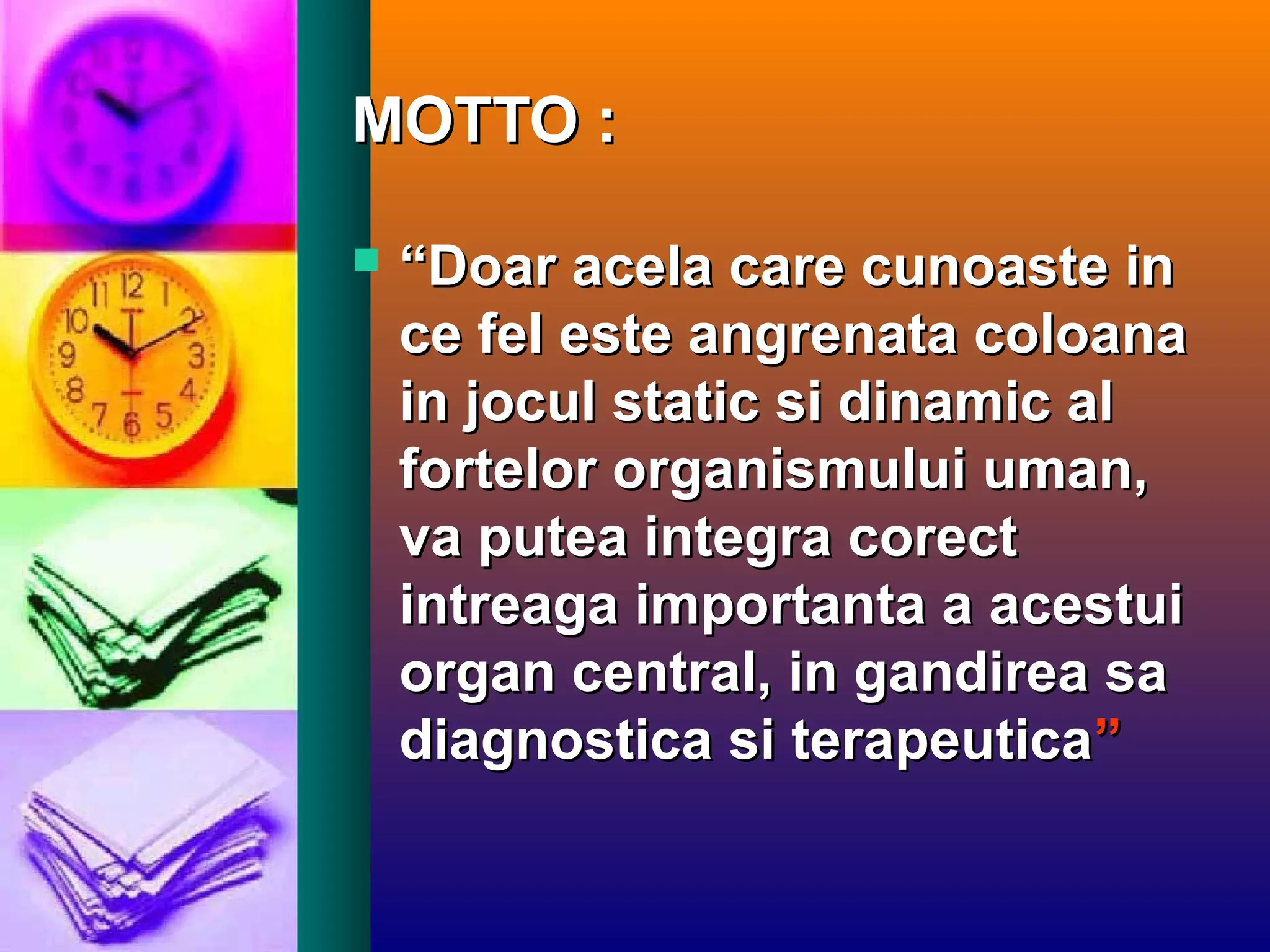 MOTTO :

“Doar acela care cunoaste in ce fel este angrenata coloana in jocul static si dinamic al fortelor organismului uman, va putea integra corect intreaga importanta a acestui organ central, in gandirea sa diagnostica si terapeutica”